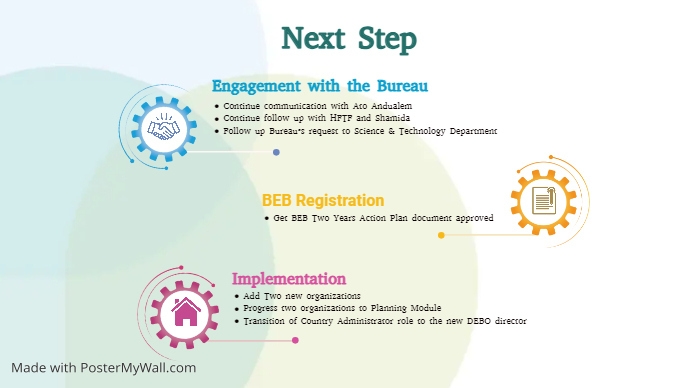 Next Step

Engagement with the Bureau

• Continue communication with Ato Andualem
• Continue follow up with HFTF and Shamida
• Follow up Bureau's request to Science & Technology Department

BEB Registration

• Get BEB Two Years Action Plan document approved

Implementation

• Add Two new organizations
• Progress two organizations to Planning Module
• Transition of Country Administrator role to the new DEBO director

Made with PosterMyWall.com